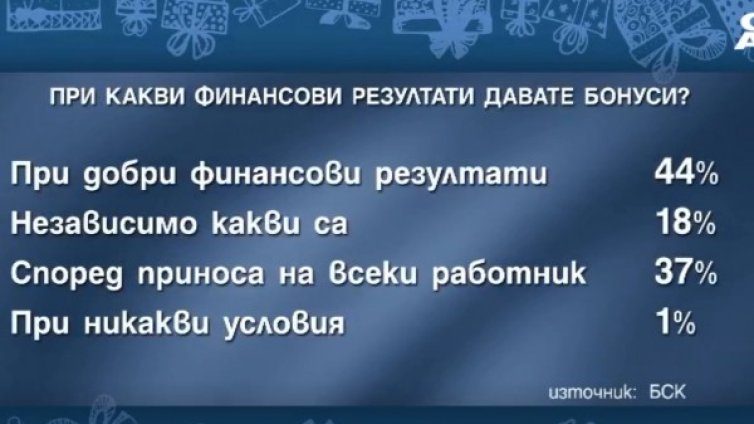 ПРИ КАКВИ ФИНАНСОВИ РЕЗУЛТАТИ ДАВАТЕ БОНУСИ?

| | |
|---|---|
| При добри финансови резултати | 44% |
| Независимо какви са | 18% |
| Според приноса на всеки работник | 37% |
| При никакви условия | 1% |

източник: БСК